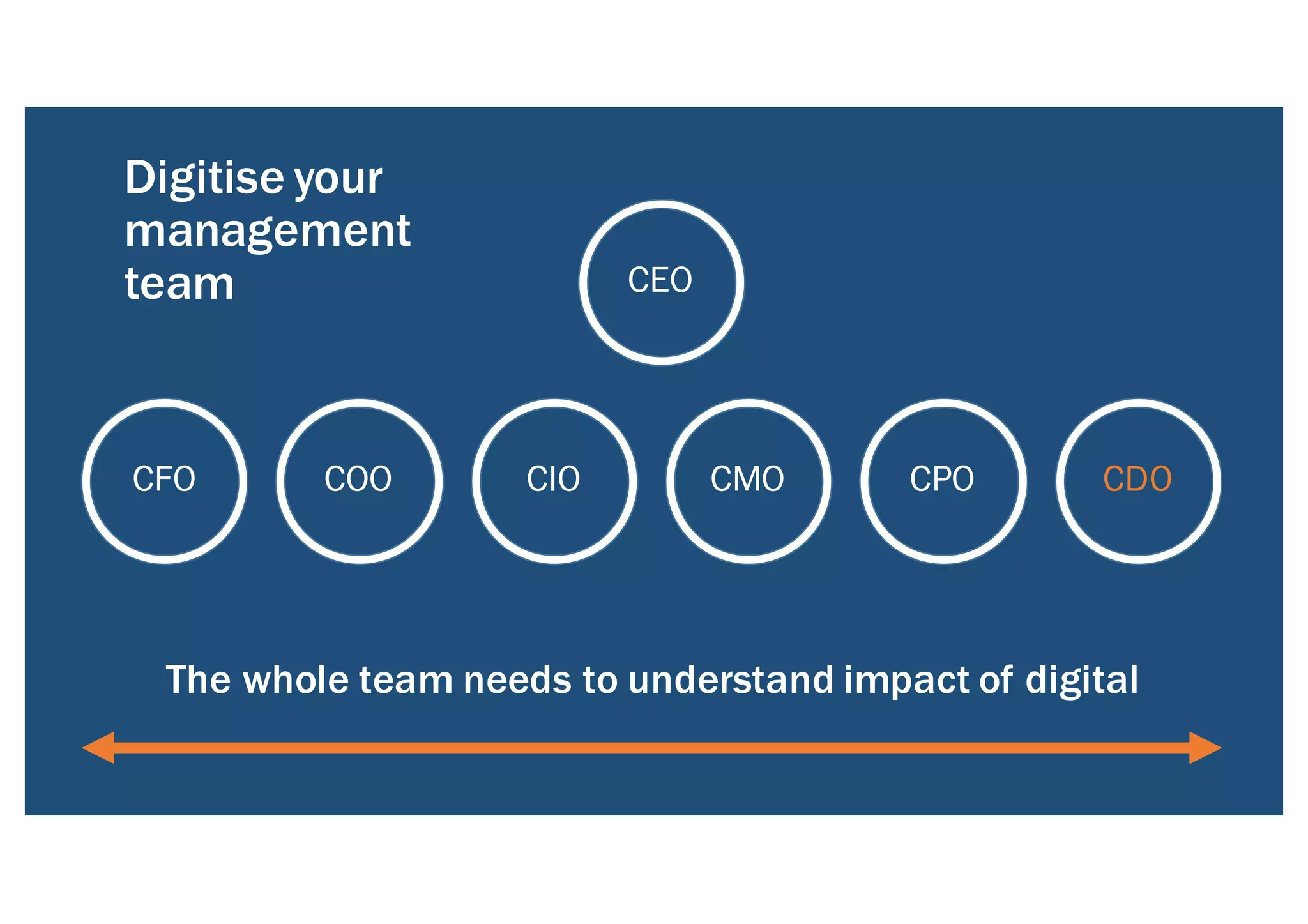 Digitise your management team

CEO

CFO

COO

CIO

CMO

CPO

CDO

The whole team needs to understand impact of digital